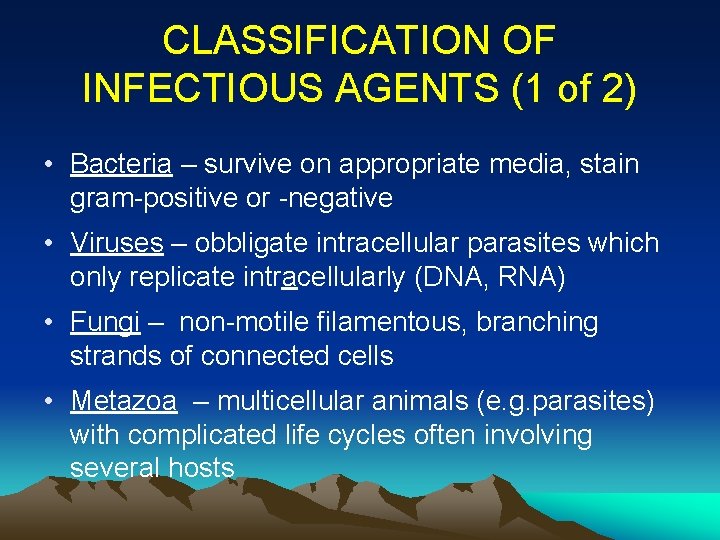 CLASSIFICATION OF INFECTIOUS AGENTS (1 of 2)

• Bacteria – survive on appropriate media, stain gram-positive or -negative

• Viruses – obbligate intracellular parasites which only replicate intracellularly (DNA, RNA)

• Fungi – non-motile filamentous, branching strands of connected cells

• Metazoa – multicellular animals (e.g.parasites) with complicated life cycles often involving several hosts